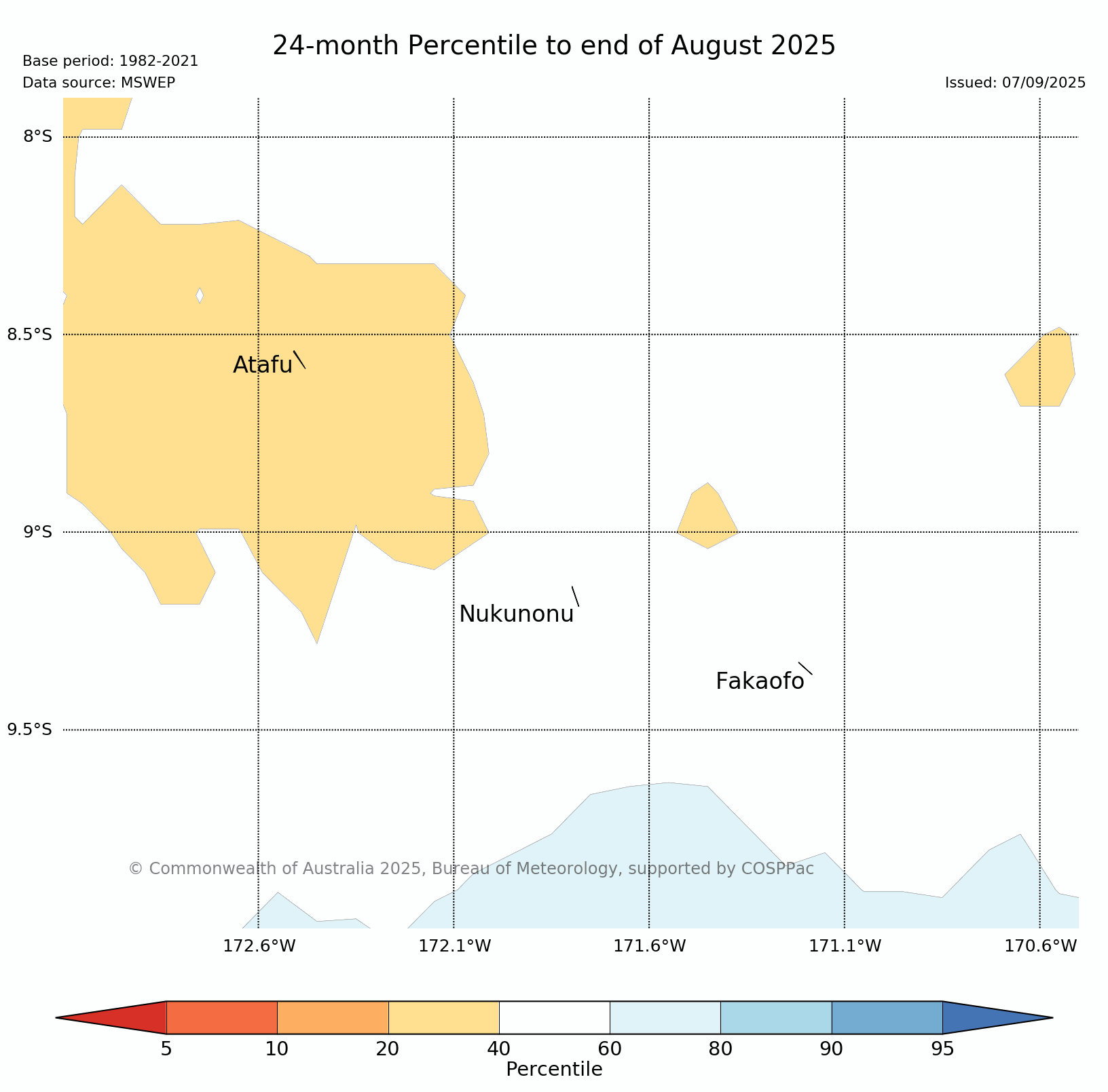 24-month Percentile to end of August 2025

Base period: 1982-2021

Data source: MSWEP

Issued: 07/09/2025

8°S

8.5°S

9°S

9.5°S

Atafu

Nukunonu

Fakaofo

© Commonwealth of Australia 2025, Bureau of Meteorology, supported by COSPPac

172.6°W

172.1°W

171.6°W

171.1°W

170.6°W

5 10 20 40 60 80 90 95

Percentile